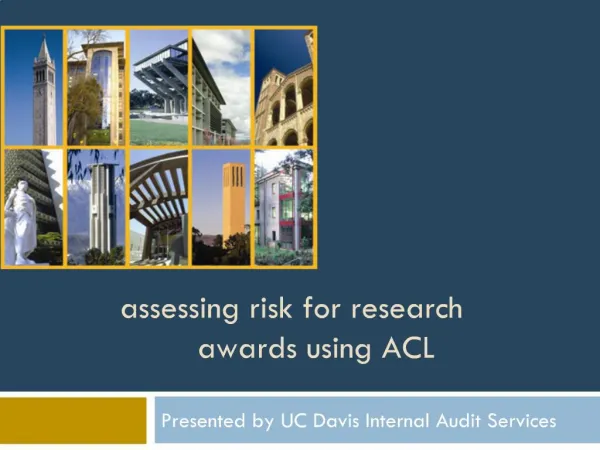 assessing risk for research awards using ACL

Presented by UC Davis Internal Audit Services